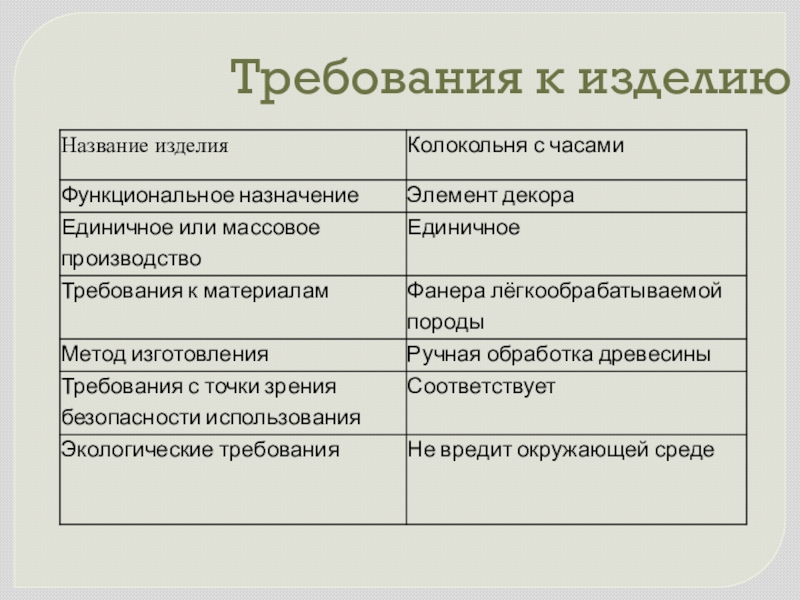 Требования к изделию

| Название изделия | Колокольня с часами |
|---|---|
| Функциональное назначение | Элемент декора |
| Единичное или массовое производство | Единичное |
| Требования к материалам | Фанера лёгкообрабатываемой породы |
| Метод изготовления | Ручная обработка древесины |
| Требования с точки зрения безопасности использования | Соответствует |
| Экологические требования | Не вредит окружающей среде |